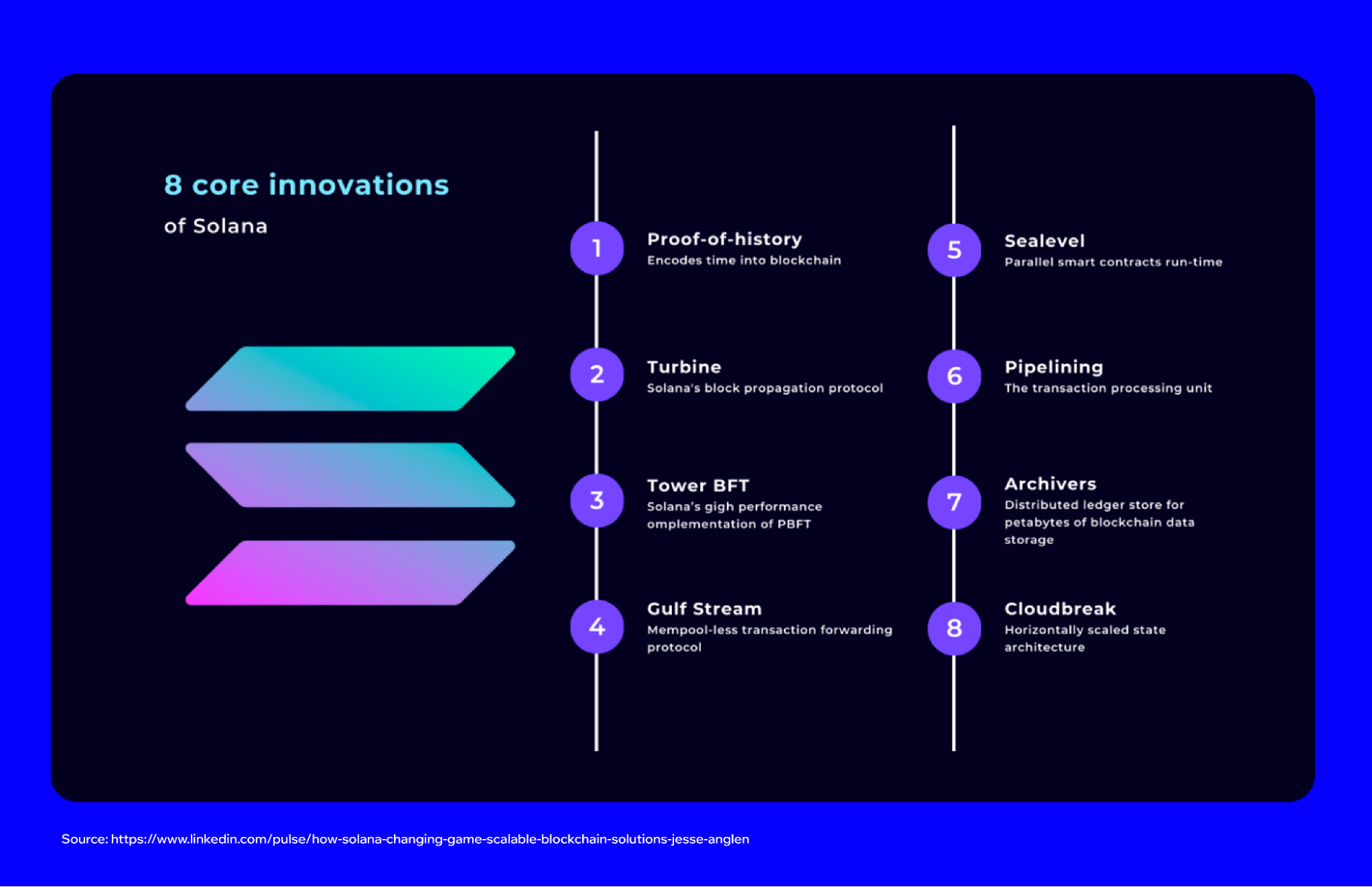 8 core innovations

of Solana

1
Proof-of-history
Encodes time into blockchain

2
Turbine
Solana's block propagation protocol

3
Tower BFT
Solana's gigh performance omplementation of PBFT

4
Gulf Stream
Mempool-less transaction forwarding protocol

5
Sealevel
Parallel smart contracts run-time

6
Pipelining
The transaction processing unit

7
Archivers
Distributed ledger store for petabytes of blockchain data storage

8
Cloudbreak
Horizontally scaled state architecture

Source: https://www.linkedin.com/pulse/how-solana-changing-game-scalable-blockchain-solutions-jesse-anglen